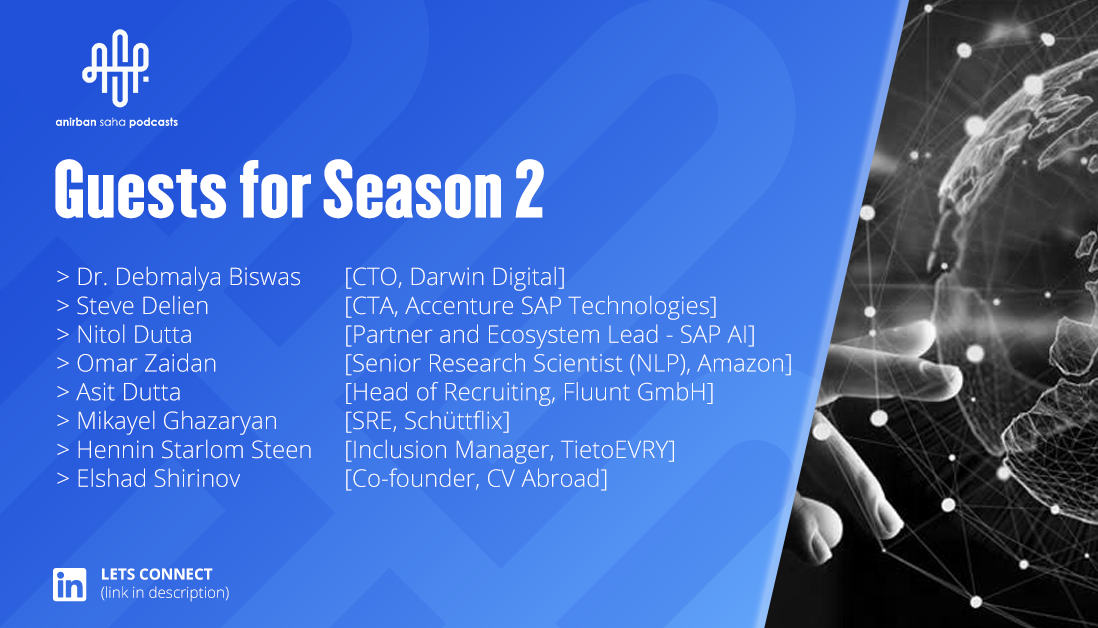 anirban saha podcasts

Guests for Season 2

> Dr. Debmalya Biswas [CTO, Darwin Digital]
> Steve Delien [CTA, Accenture SAP Technologies]
> Nitol Dutta [Partner and Ecosystem Lead - SAP AI]
> Omar Zaidan [Senior Research Scientist (NLP), Amazon]
> Asit Dutta [Head of Recruiting, Fluunt GmbH]
> Mikayel Ghazaryan [SRE, Schüttflix]
> Hennin Starlom Steen [Inclusion Manager, TietoEVRY]
> Elshad Shirinov [Co-founder, CV Abroad]

in LETS CONNECT
(link in description)